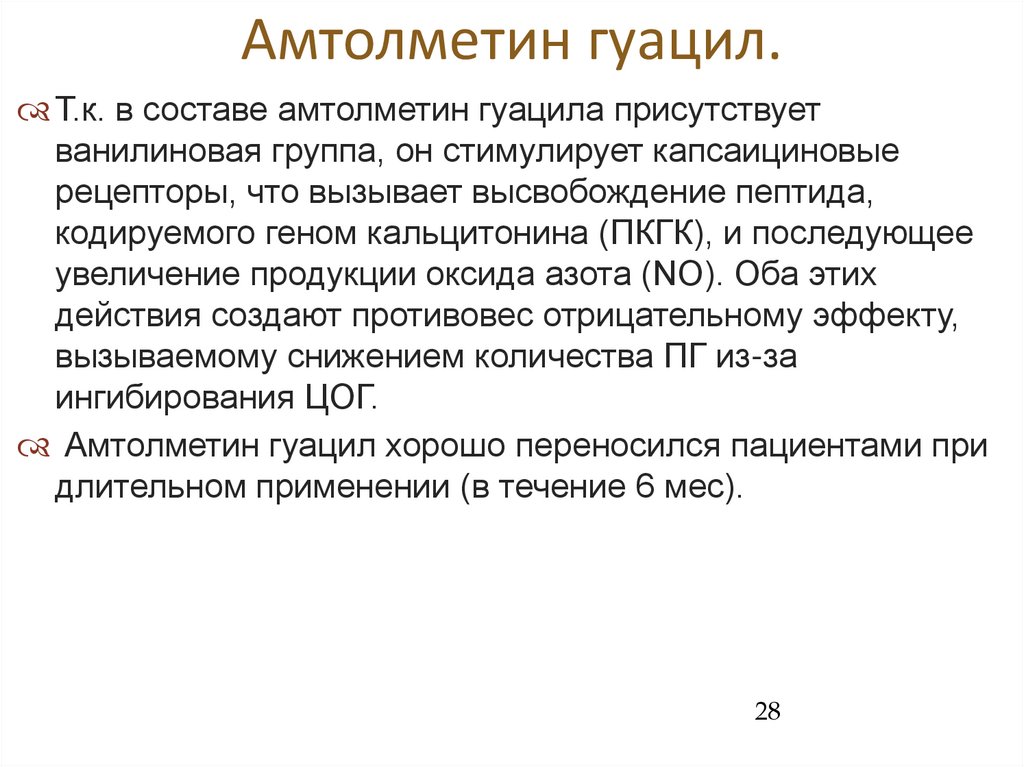 Амтолметин гуацил.

Т.к. в составе амтолметин гуацила присутствует ванилиновая группа, он стимулирует капсаициновые рецепторы, что вызывает высвобождение пептида, кодируемого геном кальцитонина (ПКГК), и последующее увеличение продукции оксида азота (NO). Оба этих действия создают противовес отрицательному эффекту, вызываемому снижением количества ПГ из-за ингибирования ЦОГ.

Амтолметин гуацил хорошо переносился пациентами при длительном применении (в течение 6 мес).

28